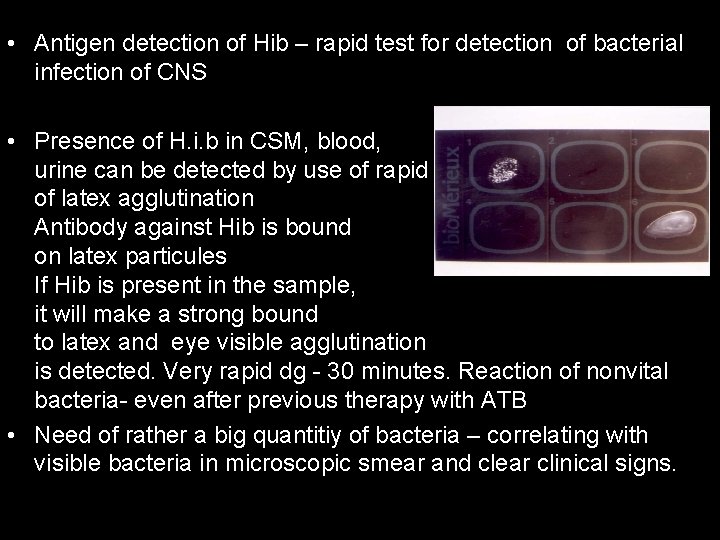 • Antigen detection of Hib – rapid test for detection of bacterial infection of CNS

• Presence of H.i.b in CSM, blood, urine can be detected by use of rapid of latex agglutination
Antibody against Hib is bound on latex particules
If Hib is present in the sample, it will make a strong bound to latex and eye visible agglutination is detected. Very rapid dg - 30 minutes. Reaction of nonvital bacteria- even after previous therapy with ATB

• Need of rather a big quantitiy of bacteria – correlating with visible bacteria in microscopic smear and clear clinical signs.

bioMérieux
1
2
3
4
5
6